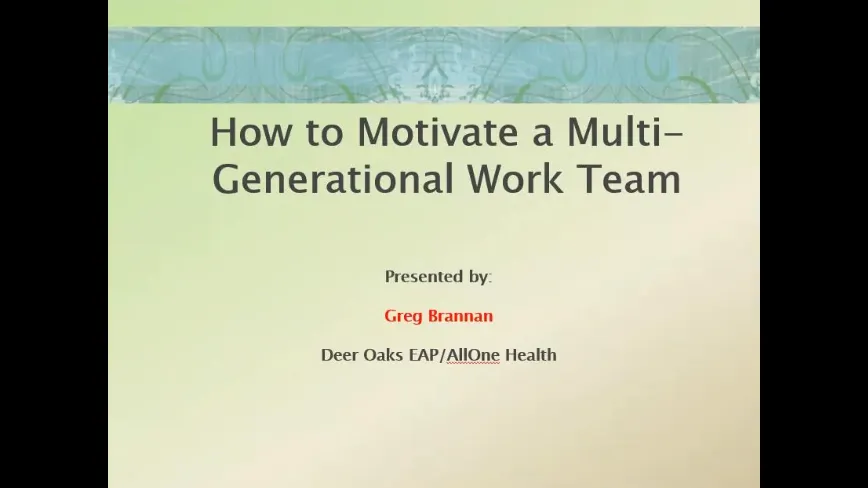 How to Motivate a Multi-Generational Work Team

Presented by:

Greg Brannan

Deer Oaks EAP/AllOne Health